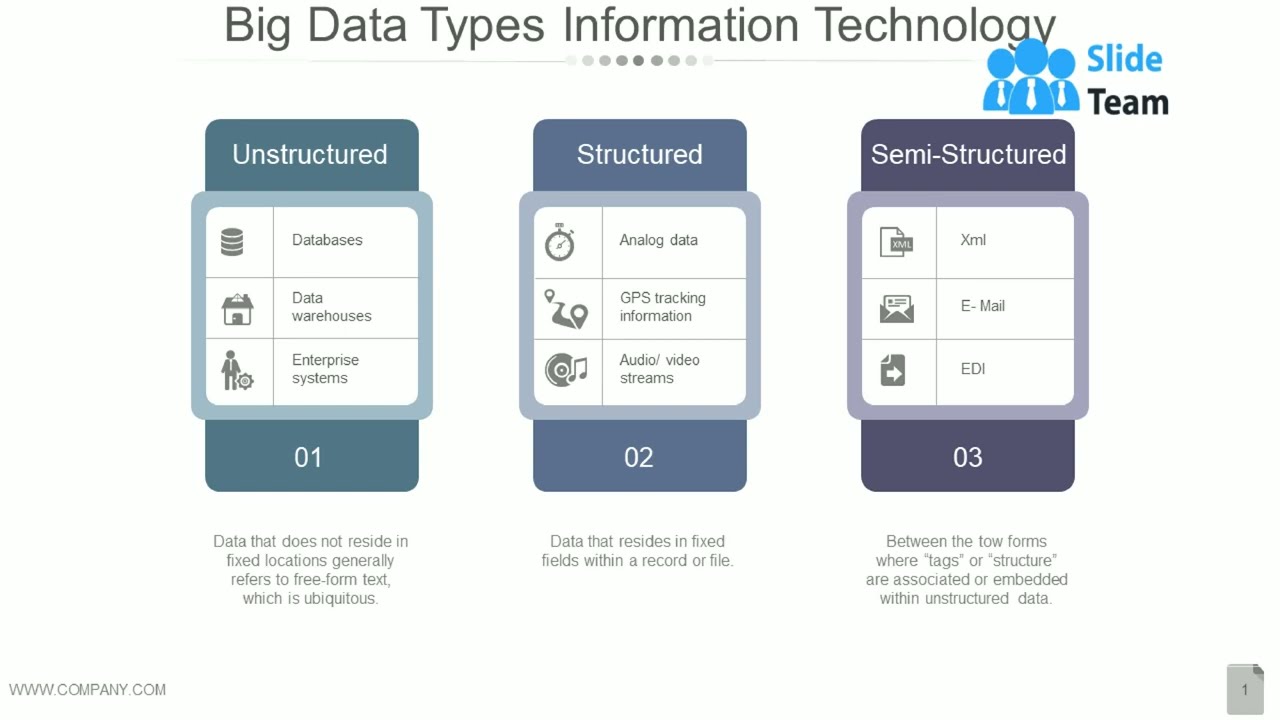 Big Data Types Information Technology

Slide Team

Unstructured

Databases

Data warehouses

Enterprise systems

01

Data that does not reside in fixed locations generally refers to free-form text, which is ubiquitous.

Structured

Analog data

GPS tracking information

Audio/ video streams

02

Data that resides in fixed fields within a record or file.

Semi-Structured

XML

Xml

E- Mail

EDI

03

Between the tow forms where "tags" or "structure" are associated or embedded within unstructured data.

WWW.COMPANY.COM

1